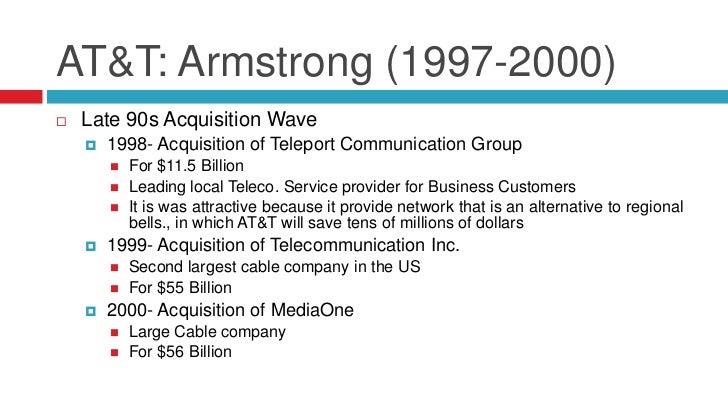 AT&T: Armstrong (1997-2000)

Late 90s Acquisition Wave

1998- Acquisition of Teleport Communication Group

For \$11.5 Billion

Leading local Teleco. Service provider for Business Customers

It is was attractive because it provide network that is an alternative to regional bells., in which AT&T will save tens of millions of dollars

1999- Acquisition of Telecommunication Inc.

Second largest cable company in the US

For \$55 Billion

2000- Acquisition of MediaOne

Large Cable company

For \$56 Billion